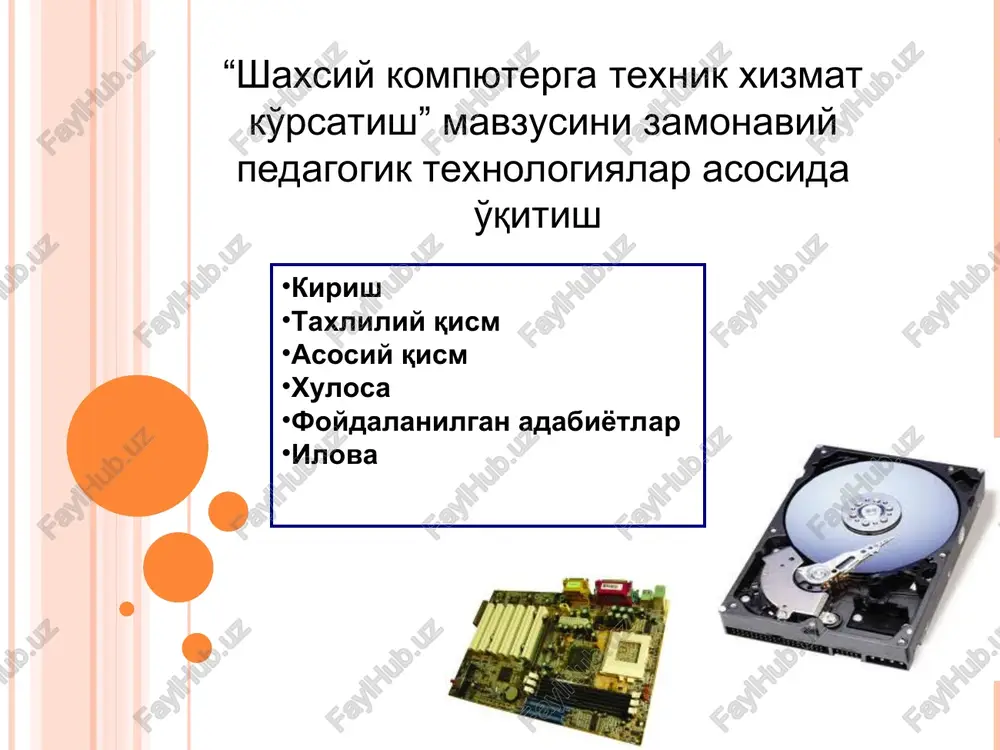 “Шахсий компютерга техник хизмат кўрсатиш” мавзусини замонавий педагогик технологиялар асосида ўқитиш

•Кириш
•Тахлилий қисм
•Асосий қисм
•Хулоса
•Фойдаланилган адабиётлар
•Илова

FaylHub.uz